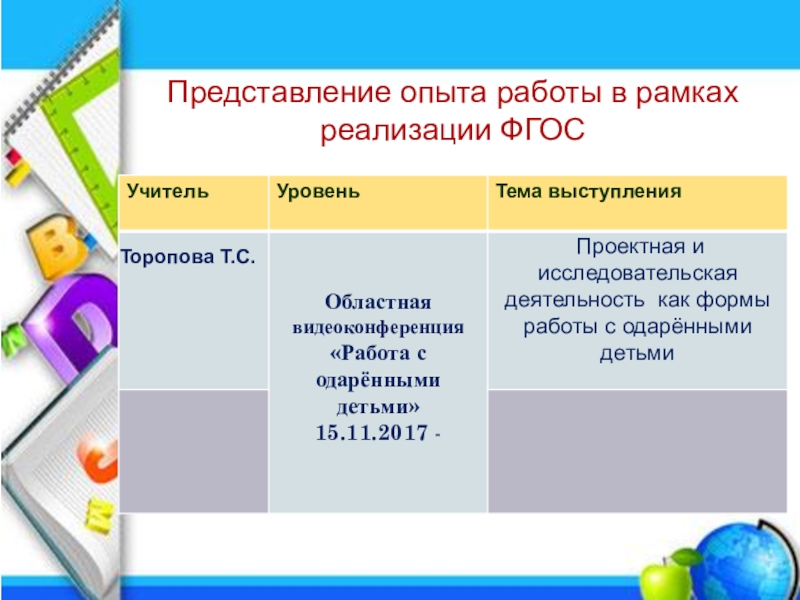 Представление опыта работы в рамках реализации ФГОС

| Учитель | Уровень | Тема выступления |
|---|---|---|
| Торопова Т.С. | Областная видеоконференция «Работа с одарёнными детьми» 15.11.2017 - | Проектная и исследовательская деятельность как формы работы с одарёнными детьми |
| | | |